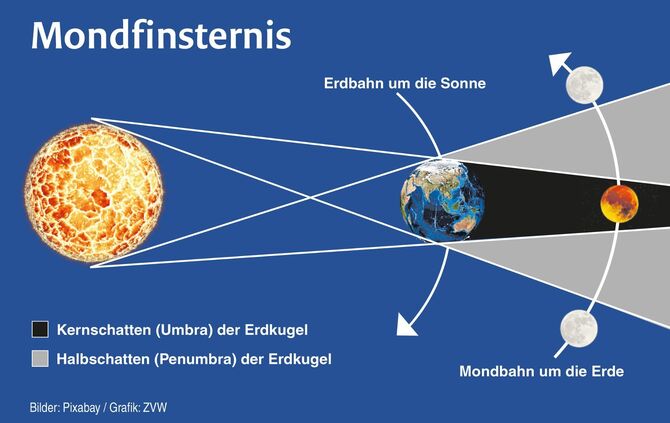 Mondfinsternis

Erdbahn um die Sonne

Kernschatten (Umbra) der Erdkugel

Halbschatten (Penumbra) der Erdkugel

Mondbahn um die Erde

Bilder: Pixabay / Grafik: ZVW